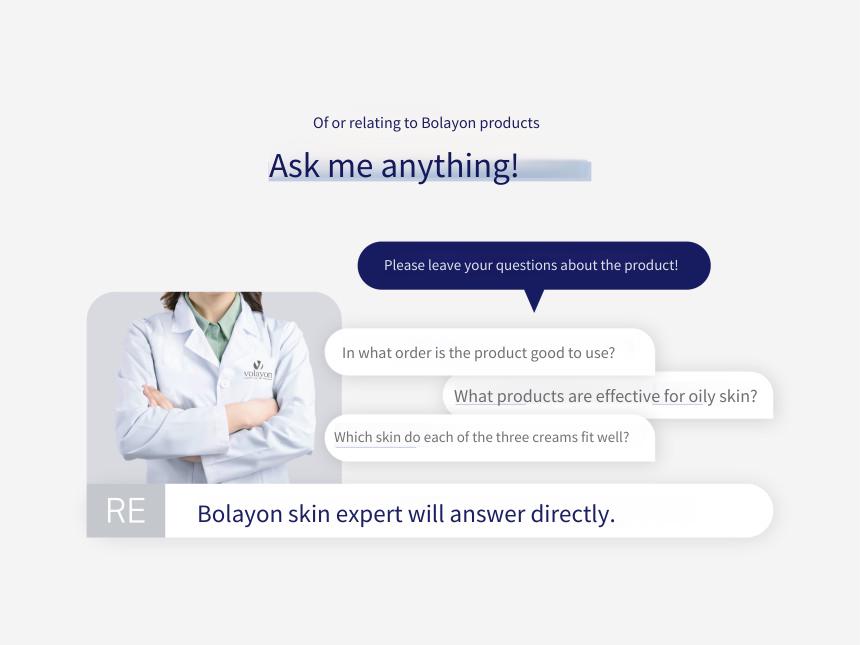 Of or relating to Bolayon products

Ask me anything!

Please leave your questions about the product!

volayon

In what order is the product good to use?

What products are effective for oily skin?

Which skin do each of the three creams fit well?

RE

Bolayon skin expert will answer directly.